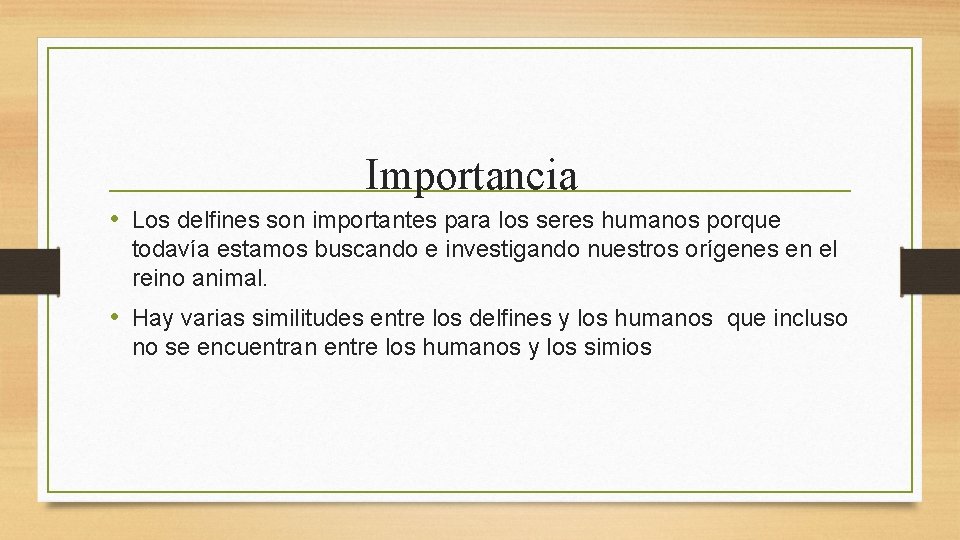 Importancia

• Los delfines son importantes para los seres humanos porque todavía estamos buscando e investigando nuestros orígenes en el reino animal.

• Hay varias similitudes entre los delfines y los humanos que incluso no se encuentran entre los humanos y los simios